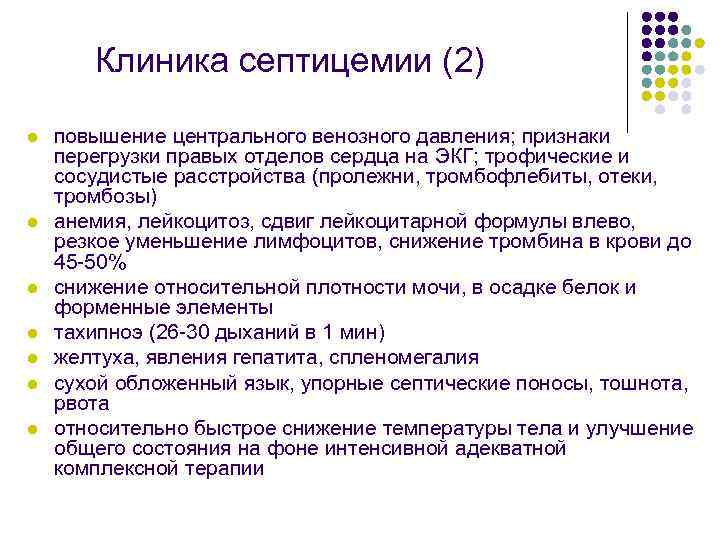 Клиника септицемии (2)

- повышение центрального венозного давления; признаки перегрузки правых отделов сердца на ЭКГ; трофические и сосудистые расстройства (пролежни, тромбофлебиты, отеки, тромбозы)
- анемия, лейкоцитоз, сдвиг лейкоцитарной формулы влево, резкое уменьшение лимфоцитов, снижение тромбина в крови до 45-50%
- снижение относительной плотности мочи, в осадке белок и форменные элементы
- тахипноэ (26-30 дыханий в 1 мин)
- желтуха, явления гепатита, спленомегалия
- сухой обложенный язык, упорные септические поносы, тошнота, рвота
- относительно быстрое снижение температуры тела и улучшение общего состояния на фоне интенсивной адекватной комплексной терапии